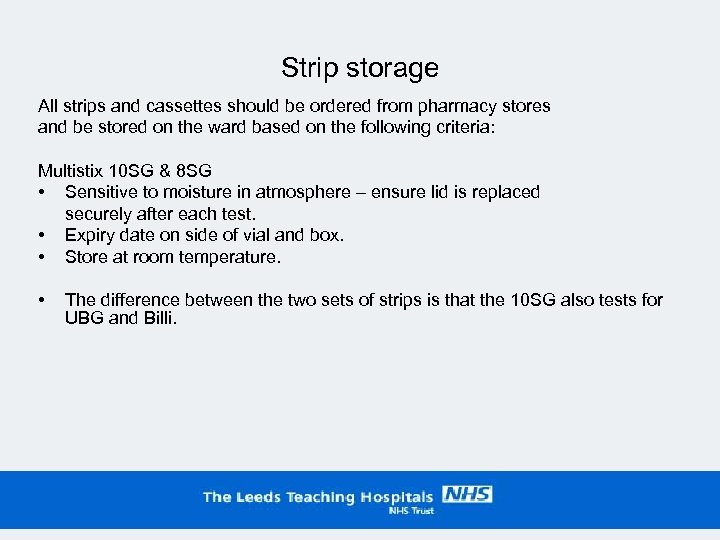 Strip storage

All strips and cassettes should be ordered from pharmacy stores and be stored on the ward based on the following criteria:

Multistix 10SG & 8SG
• Sensitive to moisture in atmosphere – ensure lid is replaced securely after each test.
• Expiry date on side of vial and box.
• Store at room temperature.

• The difference between the two sets of strips is that the 10SG also tests for UBG and Billi.

The Leeds Teaching Hospitals NHS
NHS Trust